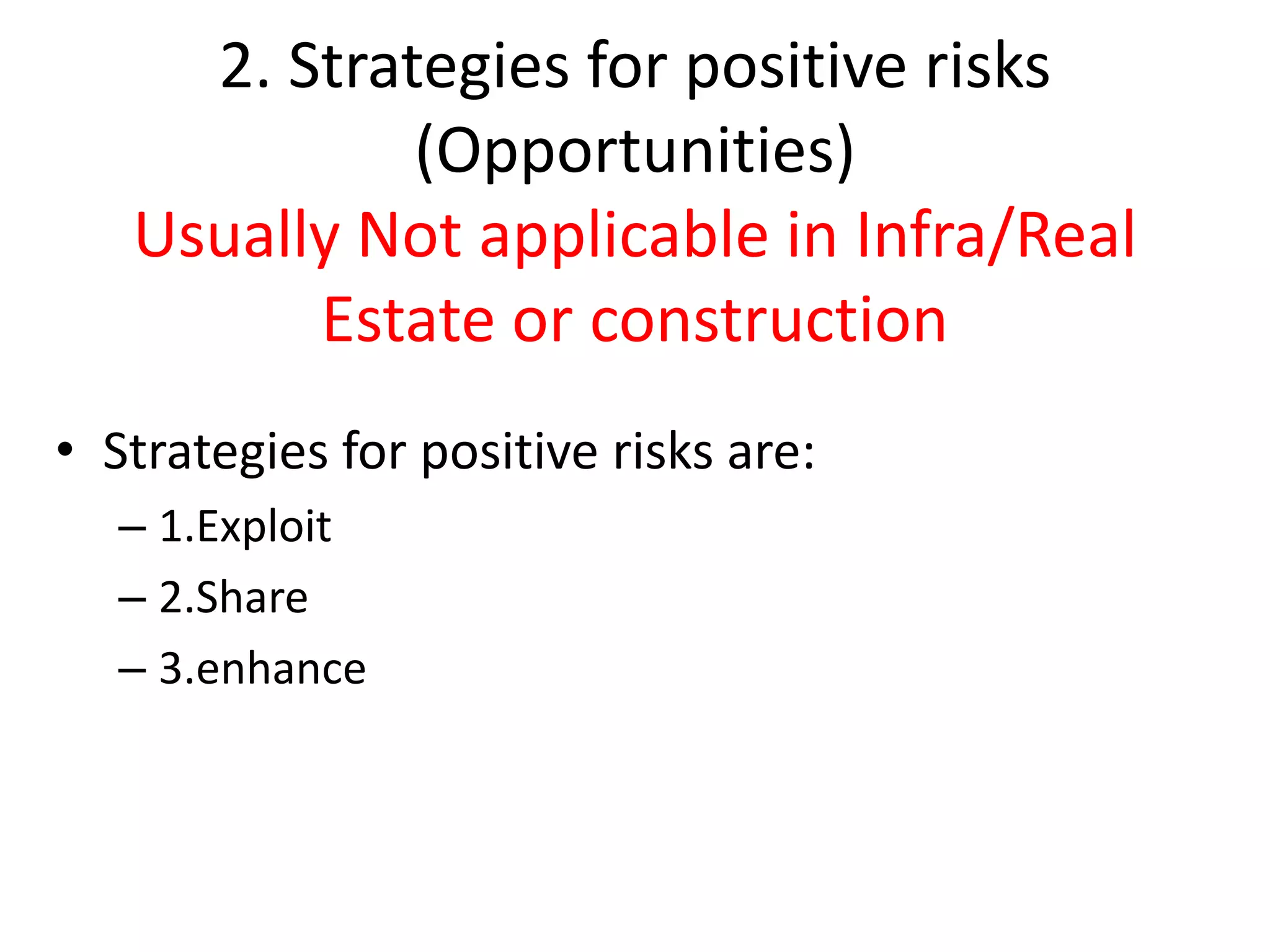 2. Strategies for positive risks (Opportunities) Usually Not applicable in Infra/Real Estate or construction

• Strategies for positive risks are:
– 1.Exploit
– 2.Share
– 3.enhance